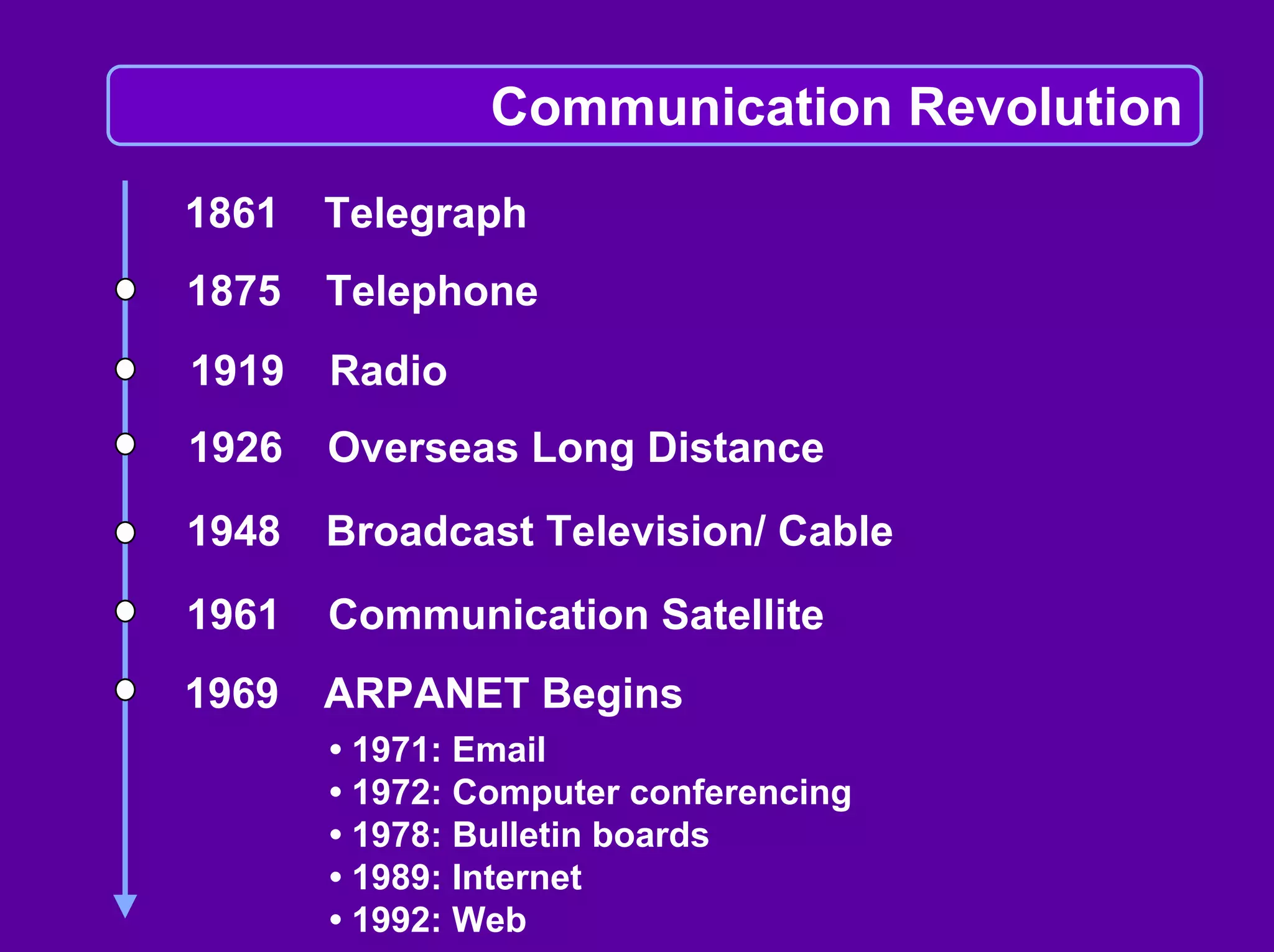 Communication Revolution

1861 Telegraph

1875 Telephone

1919 Radio

1926 Overseas Long Distance

1948 Broadcast Television/ Cable

1961 Communication Satellite

1969 ARPANET Begins

• 1971: Email
• 1972: Computer conferencing
• 1978: Bulletin boards
• 1989: Internet
• 1992: Web